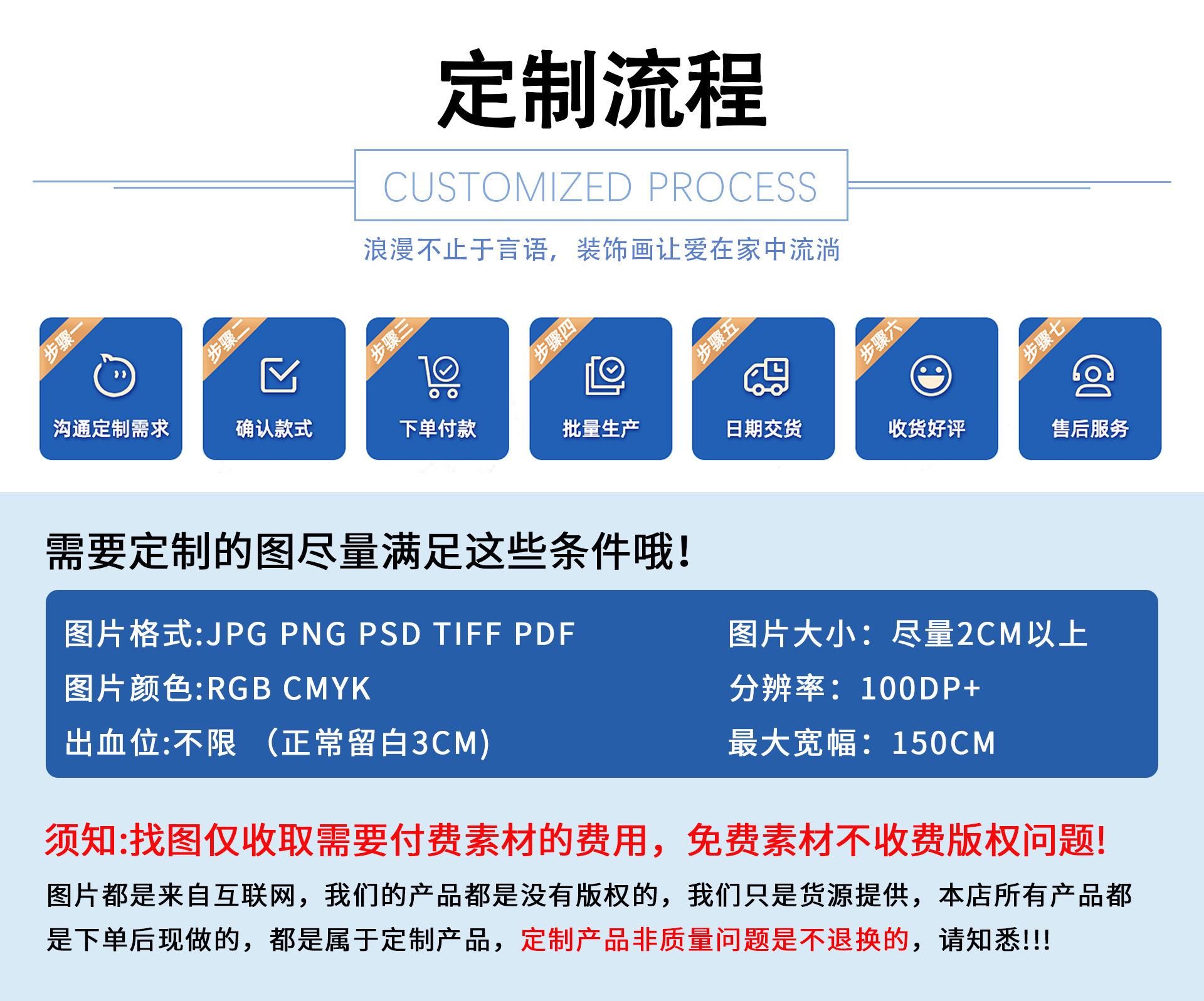 定制流程

CUSTOMIZED PROCESS

浪漫不止于言语，装饰画让爱在家中流淌

步骤一
沟通定制需求

步骤二
确认款式

步骤三
下单付款

步骤四
批量生产

步骤五
日期交货

步骤六
收货好评

步骤七
售后服务

需要定制的图尽量满足这些条件哦!

图片格式:JPG PNG PSD TIFF PDF

图片颜色:RGB CMYK

出血位:不限 （正常留白3CM)

图片大小：尽量2CM以上

分辨率：100DP+

最大宽幅：150CM

须知:找图仅收取需要付费素材的费用，免费素材不收费版权问题!

图片都是来自互联网，我们的产品都是没有版权的，我们只是货源提供，本店所有产品都是下单后现做的，都是属于定制产品，定制产品非质量问题是不退换的，请知悉!!!